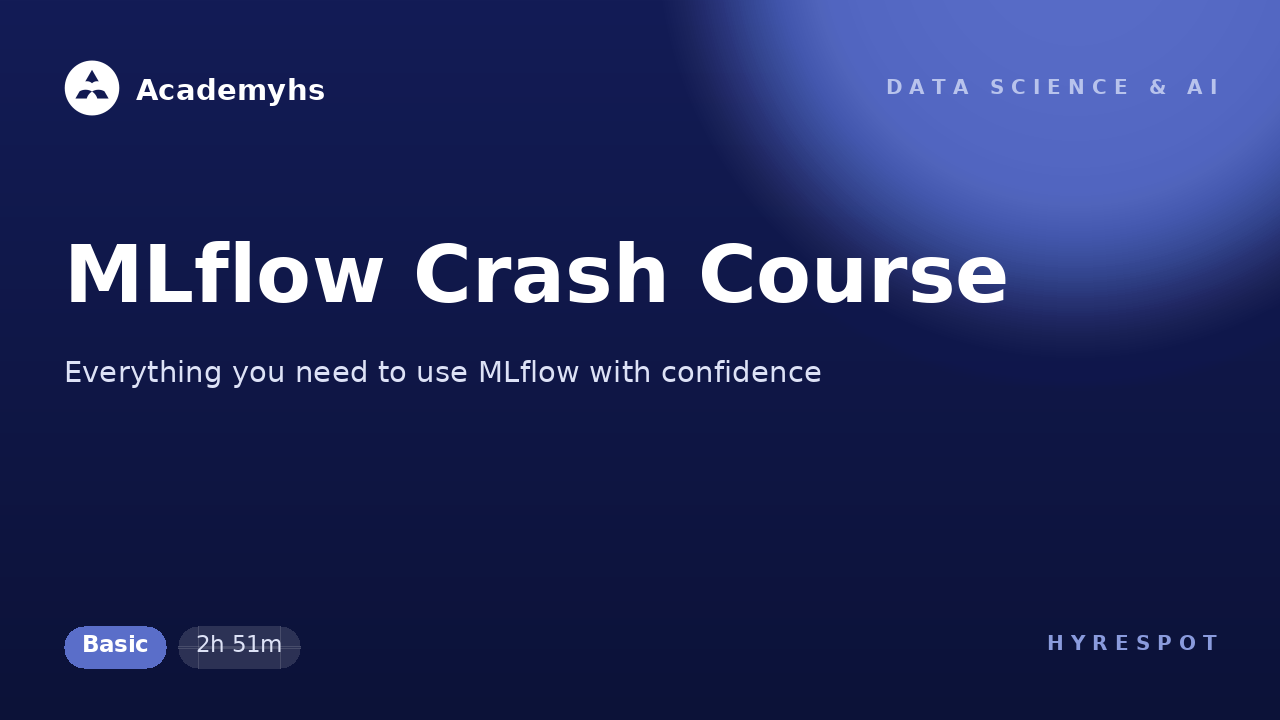 Academyhs

DATA SCIENCE & AI

MLflow Crash Course

Everything you need to use MLflow with confidence

Basic

2h 51m

HYRESPOT